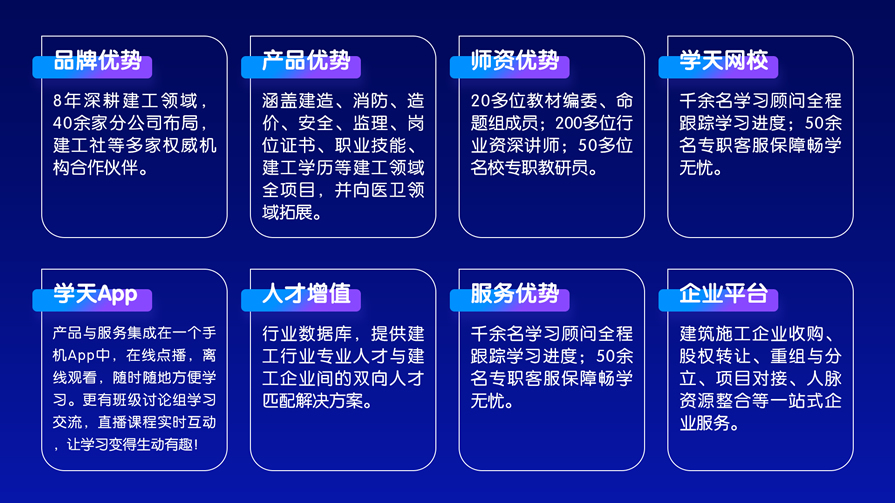 品牌优势

8年深耕建工领域，40余家分公司布局，建工社等多家权威机构合作伙伴。

产品优势

涵盖建造、消防、造价、安全、监理、岗位证书、职业技能、建工学历等建工领域全项目，并向医卫领域拓展。

师资优势

20多位教材编委、命题组成员；200多位行业资深讲师；50多位名校专职教研员。

学天网校

千余名学习顾问全程跟踪学习进度；50余名专职客服保障畅学无忧。

学天App

产品与服务集成在一个手机App中，在线点播，离线观看，随时随地方便学习。更有班级讨论组学习交流，直播课程实时互动，让学习变得生动有趣！

人才增值

行业数据库，提供建工行业专业人才与建工企业间的双向人才匹配解决方案。

服务优势

千余名学习顾问全程跟踪学习进度；50余名专职客服保障畅学无忧。

企业平台

建筑施工企业收购、股权转让、重组与分立、项目对接、人脉资源整合等一站式企业服务。